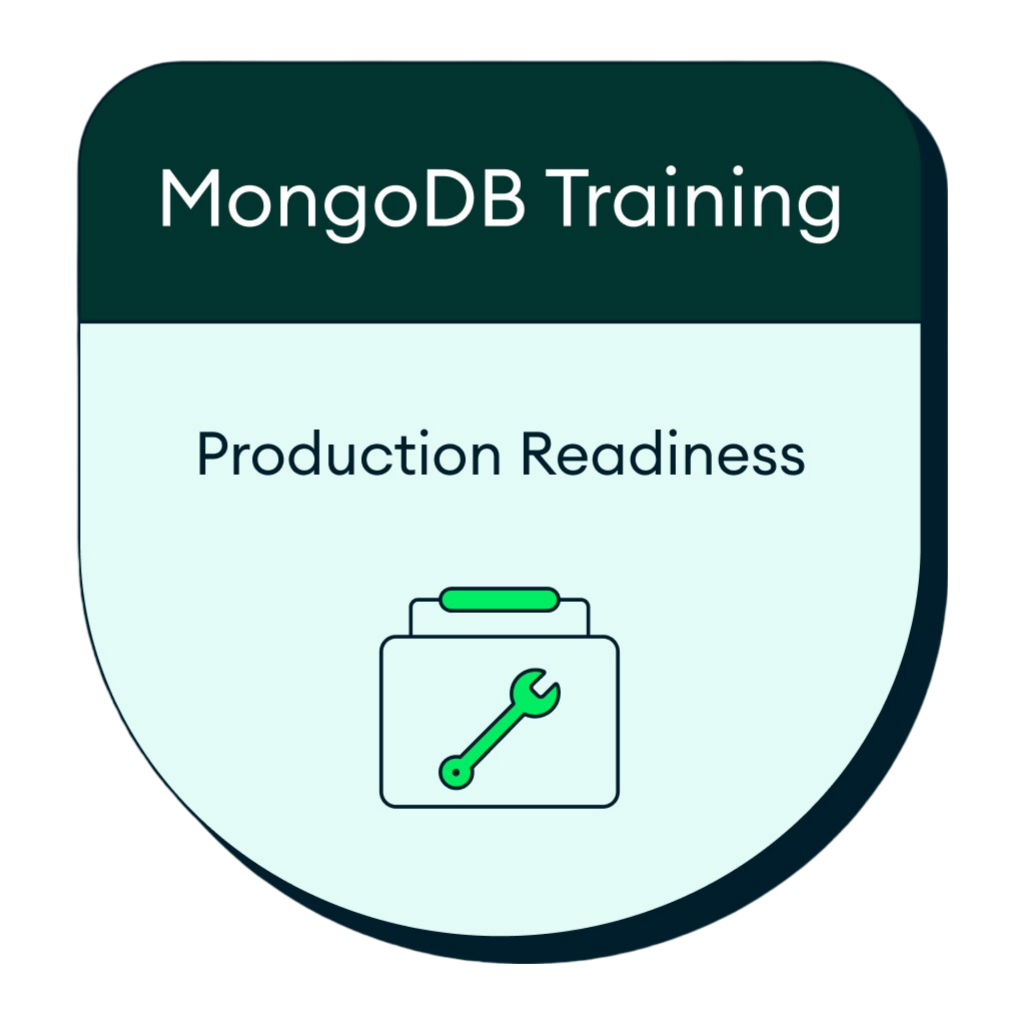 MongoDB Training

Production Readiness